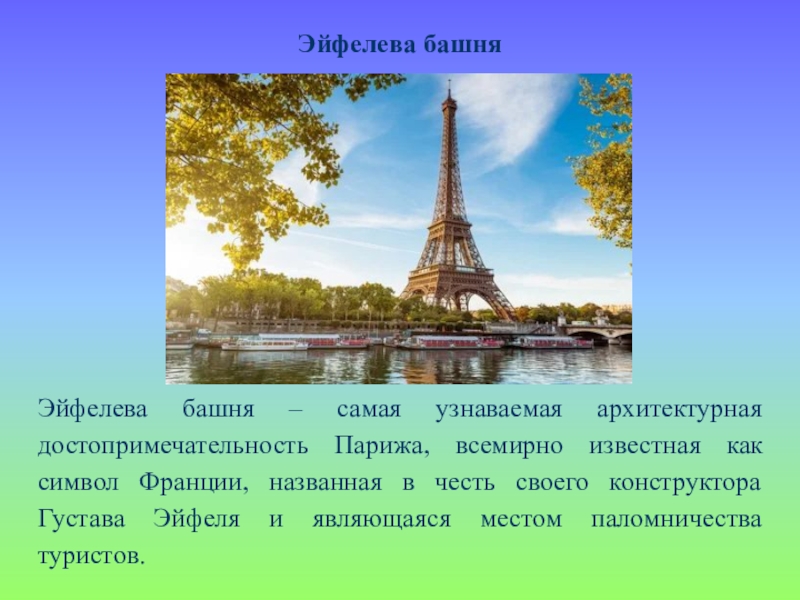 Эйфелева башня

Эйфелева башня – самая узнаваемая архитектурная достопримечательность Парижа, всемирно известная как символ Франции, названная в честь своего конструктора Густава Эйфеля и являющаяся местом паломничества туристов.